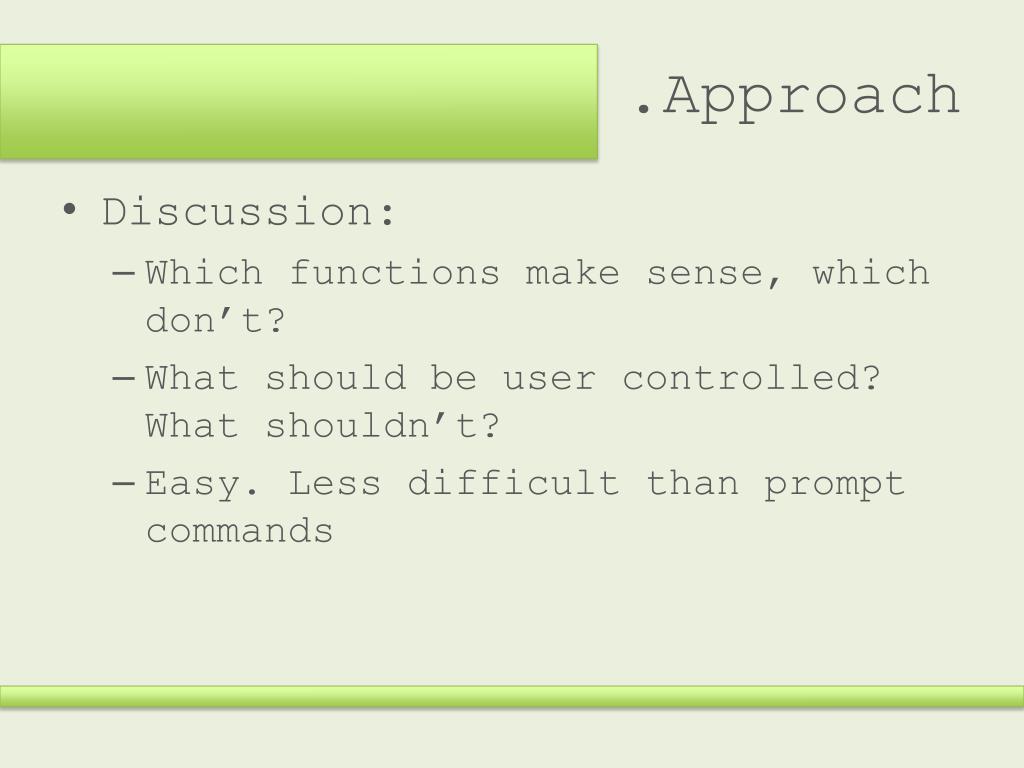 .Approach

• Discussion:
– Which functions make sense, which don’t?
– What should be user controlled? What shouldn’t?
– Easy. Less difficult than prompt commands